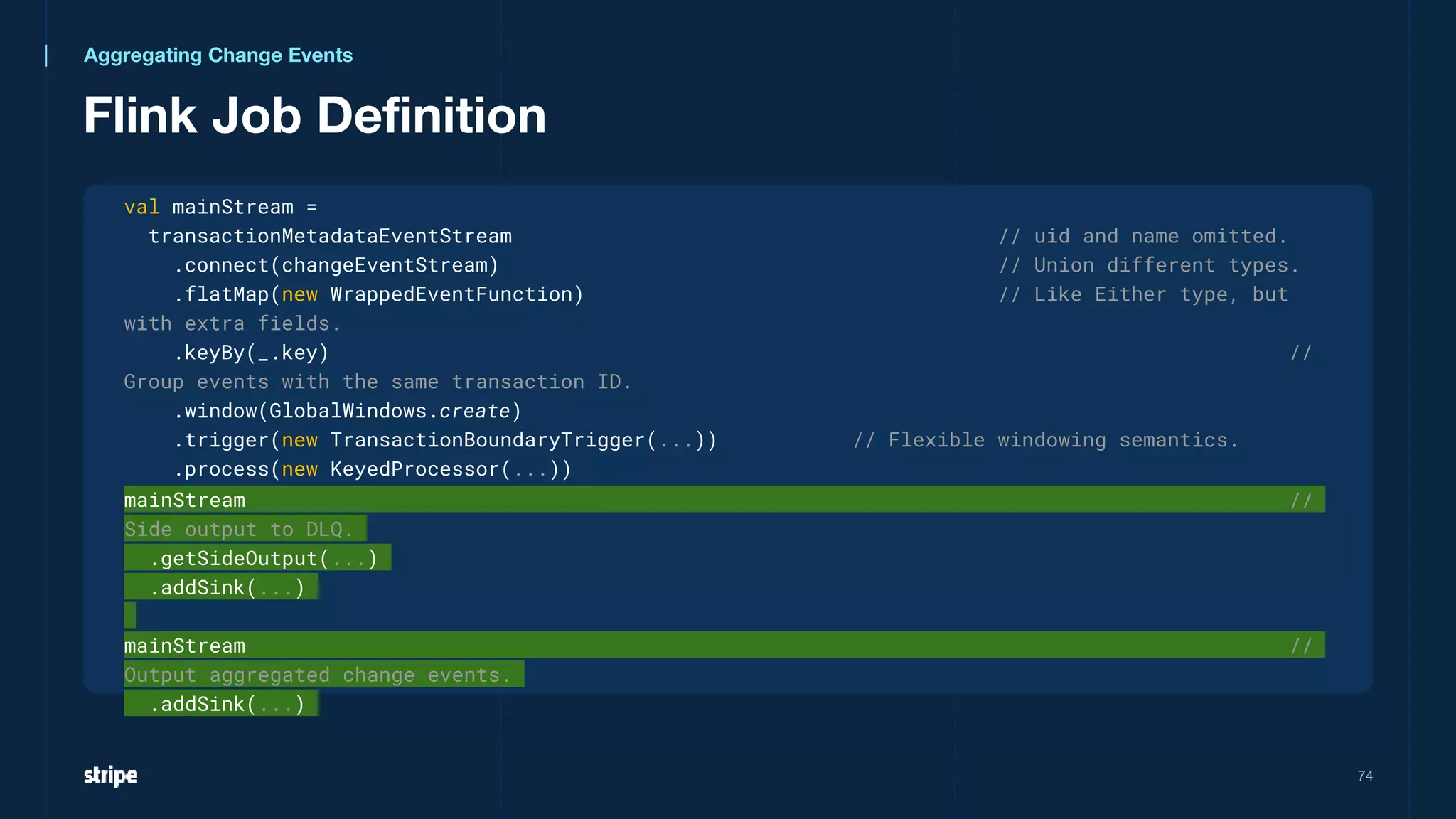 Aggregating Change Events

Flink Job Definition

val mainStream =
  transactionMetadataEventStream                                                  // uid and name omitted.
    .connect(changeEventStream)                                                   // Union different types.
    .flatMap(new WrappedEventFunction)                                            // Like Either type, but
with extra fields.
    .keyBy(_.key)                                                                 //
Group events with the same transaction ID.
    .window(GlobalWindows.create)
    .trigger(new TransactionBoundaryTrigger(...))            // Flexible windowing semantics.
    .process(new KeyedProcessor(...))
mainStream                                                                        //
Side output to DLQ.
  .getSideOutput(...)
  .addSink(...)

mainStream                                                                        //
Output aggregated change events.
  .addSink(...)

stripe

74